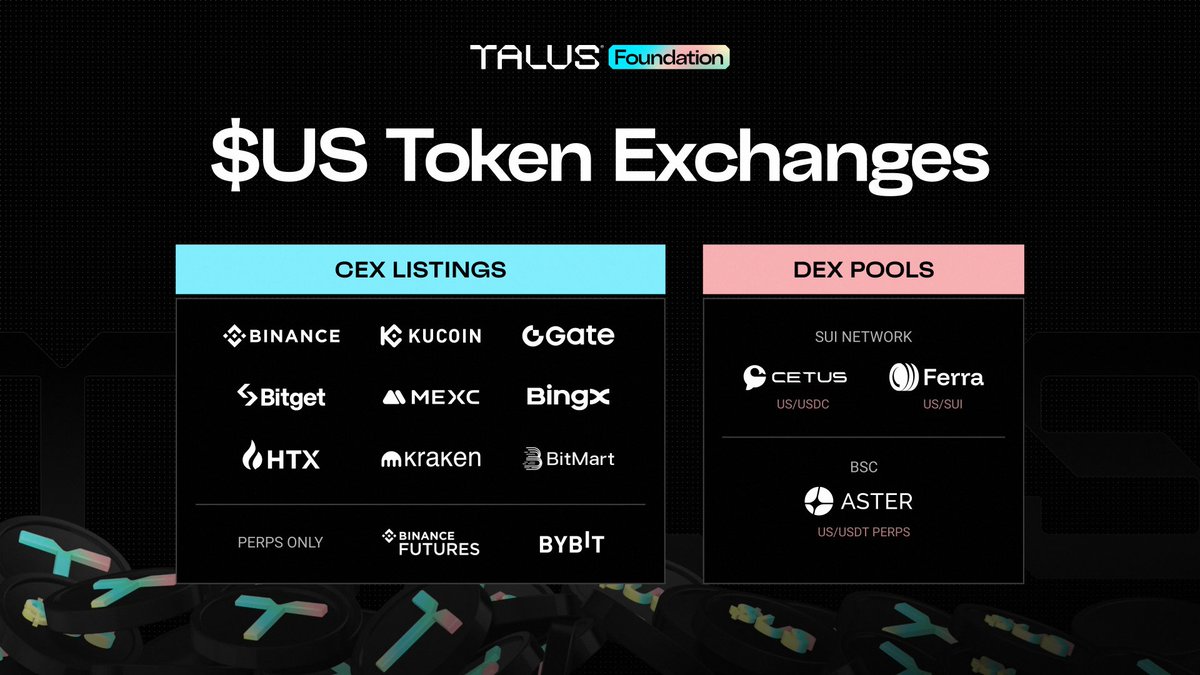 TALUS Foundation

$US Token Exchanges

CEX LISTINGS

BINANCE
KUCOIN
Gate
Bitget
MEXC
BingX
HTX
kraken
BitMart

PERPS ONLY
BINANCE FUTURES
BYBIT

DEX POOLS

SUI NETWORK
CETUS
US/USDC
Ferra
US/SUI

BSC
ASTER
US/USDT PERPS